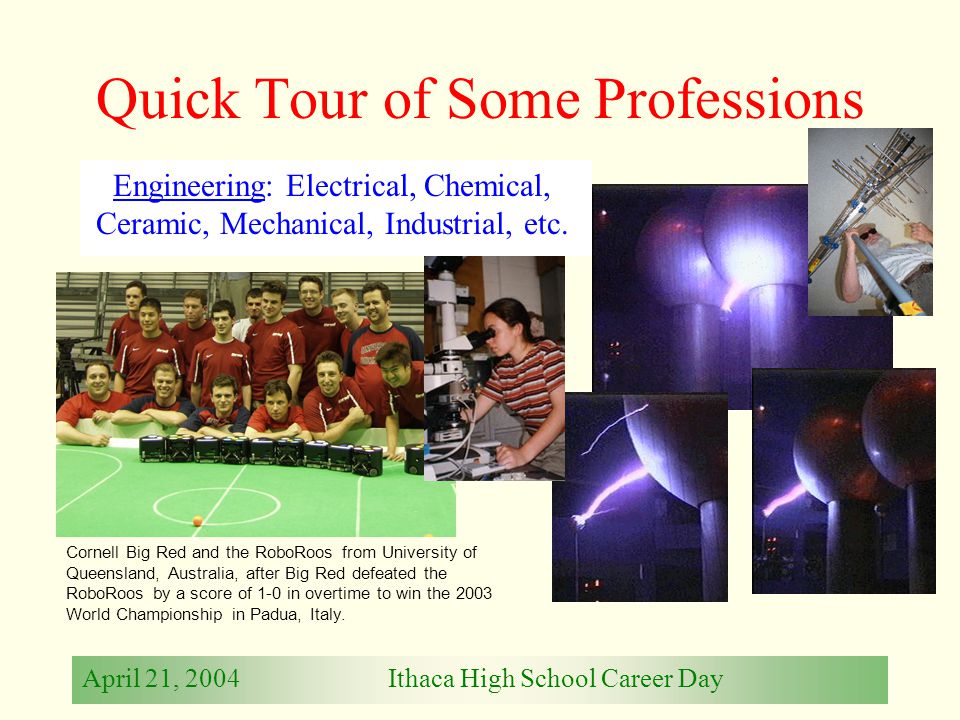 Quick Tour of Some Professions

Engineering: Electrical, Chemical, Ceramic, Mechanical, Industrial, etc.

Cornell Big Red and the RoboRoos from University of Queensland, Australia, after Big Red defeated the RoboRoos by a score of 1-0 in overtime to win the 2003 World Championship in Padua, Italy.

April 21, 2004 Ithaca High School Career Day